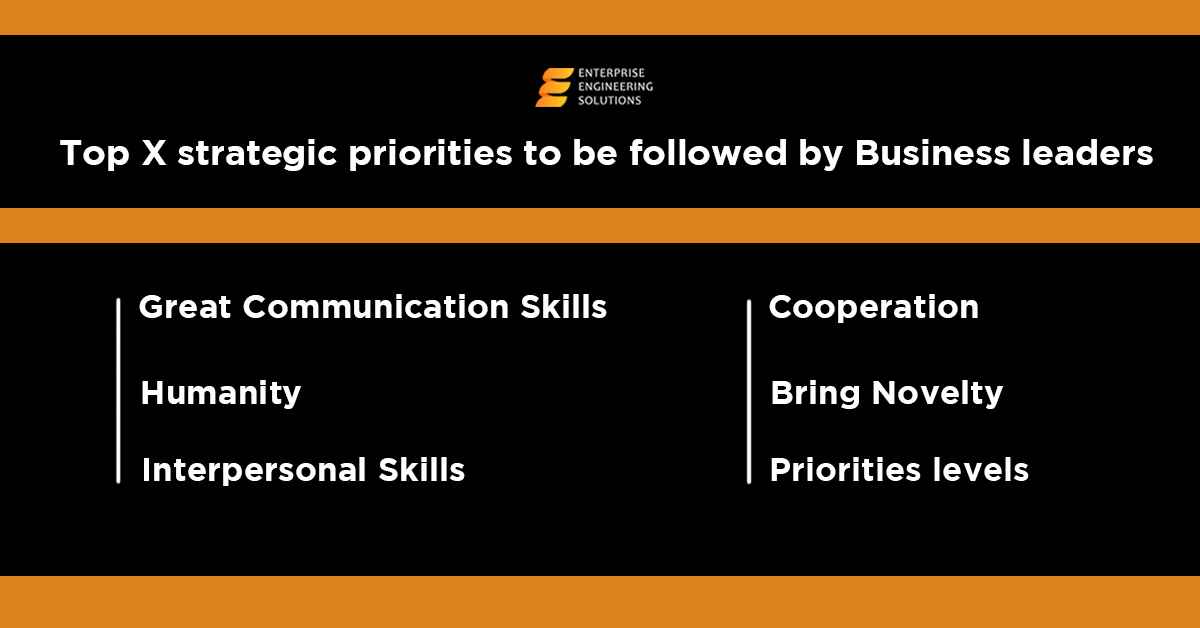 ENTERPRISE ENGINEERING SOLUTIONS

Top X strategic priorities to be followed by Business leaders

Great Communication Skills

Humanity

Interpersonal Skills

Cooperation

Bring Novelty

Priorities levels